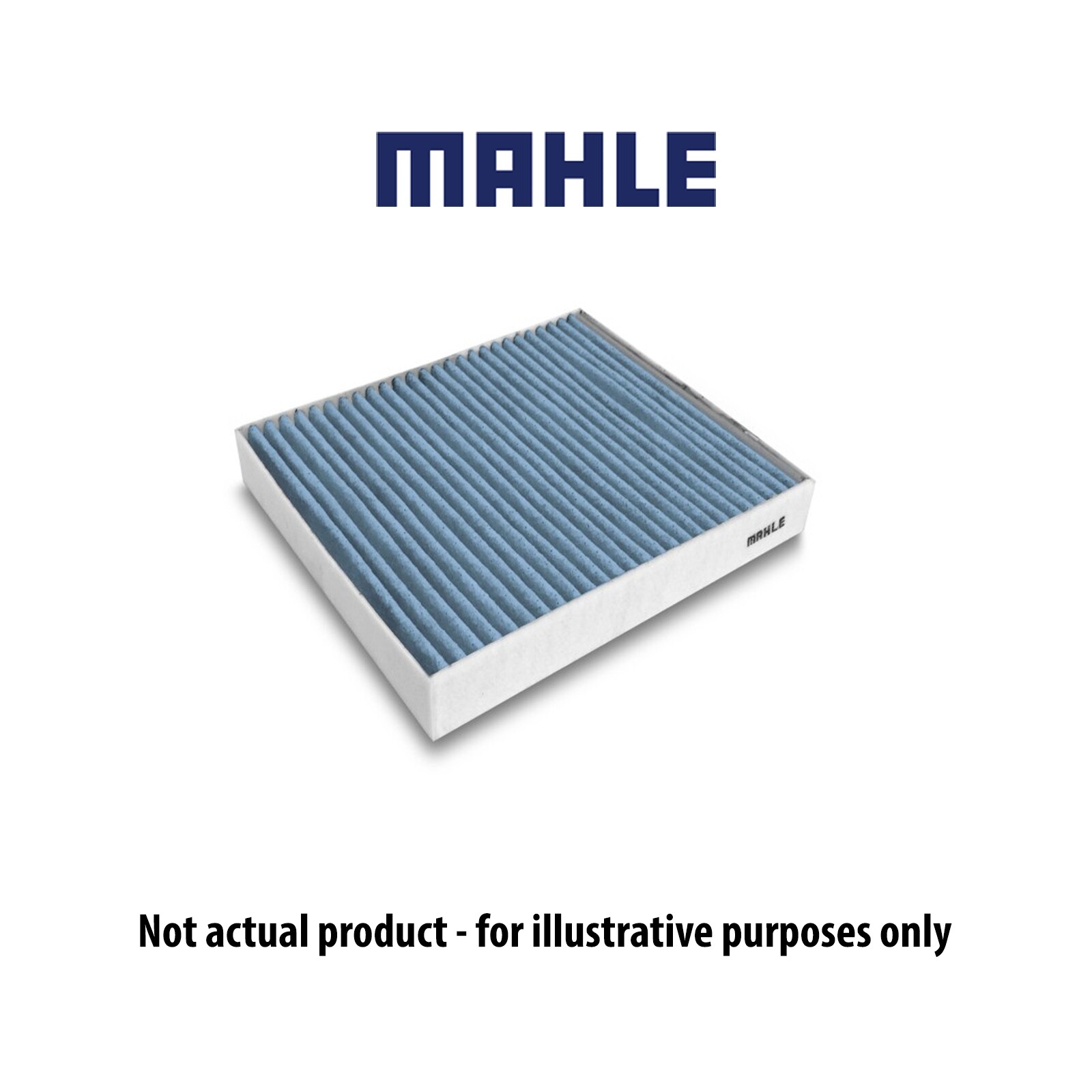 MAHLE

MAHLE

Not actual product - for illustrative purposes only